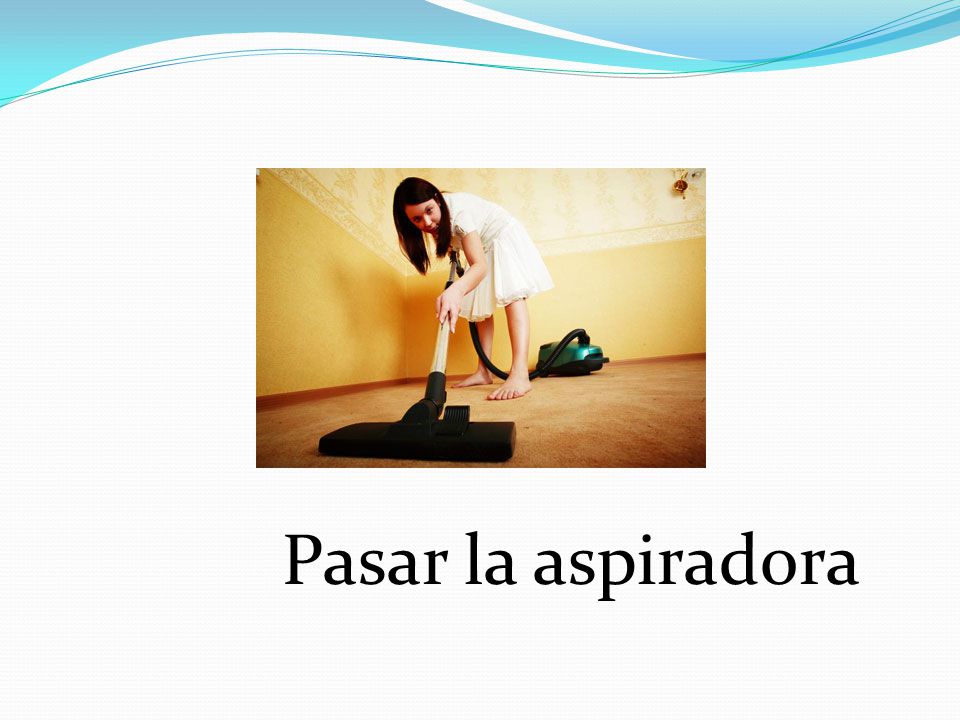 Pasar la aspiradora